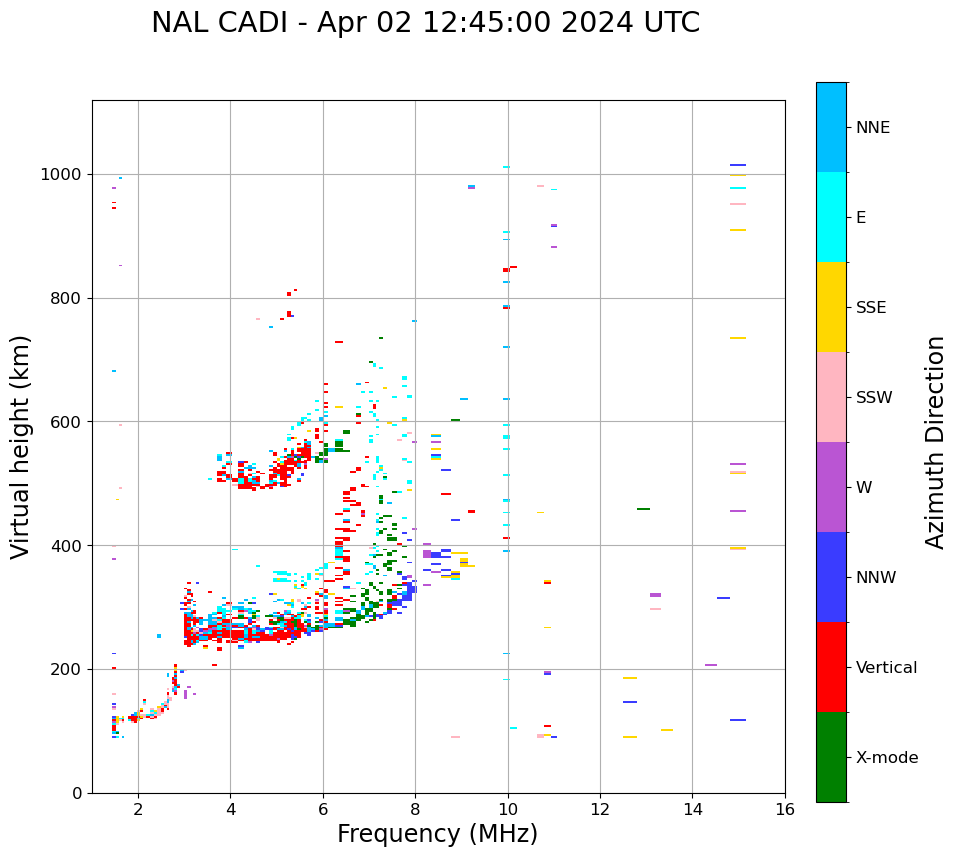 NAL CADI - Apr 02 12:45:00 2024 UTC

Virtual height (km)

1000
800
600
400
200
0

2
4
6
8
10
12
14
16

Frequency (MHz)

NNE
E
SSE
SSW
W
NNW
Vertical
X-mode

Azimuth Direction